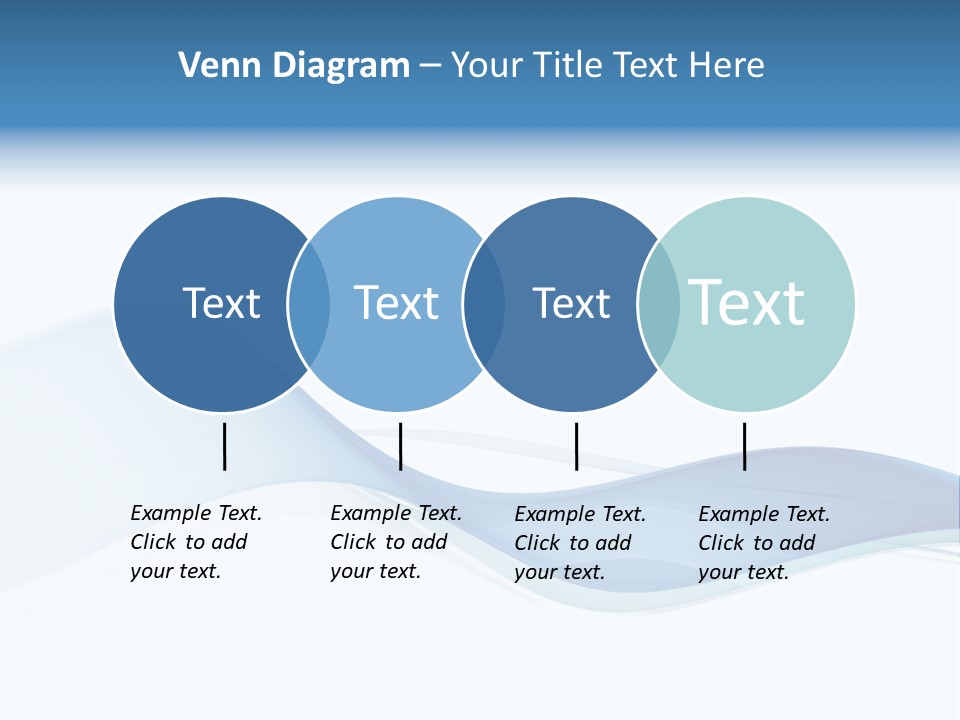 Venn Diagram – Your Title Text Here

Text

Text

Text

Text

Example Text. Click to add your text.

Example Text. Click to add your text.

Example Text. Click to add your text.

Example Text. Click to add your text.